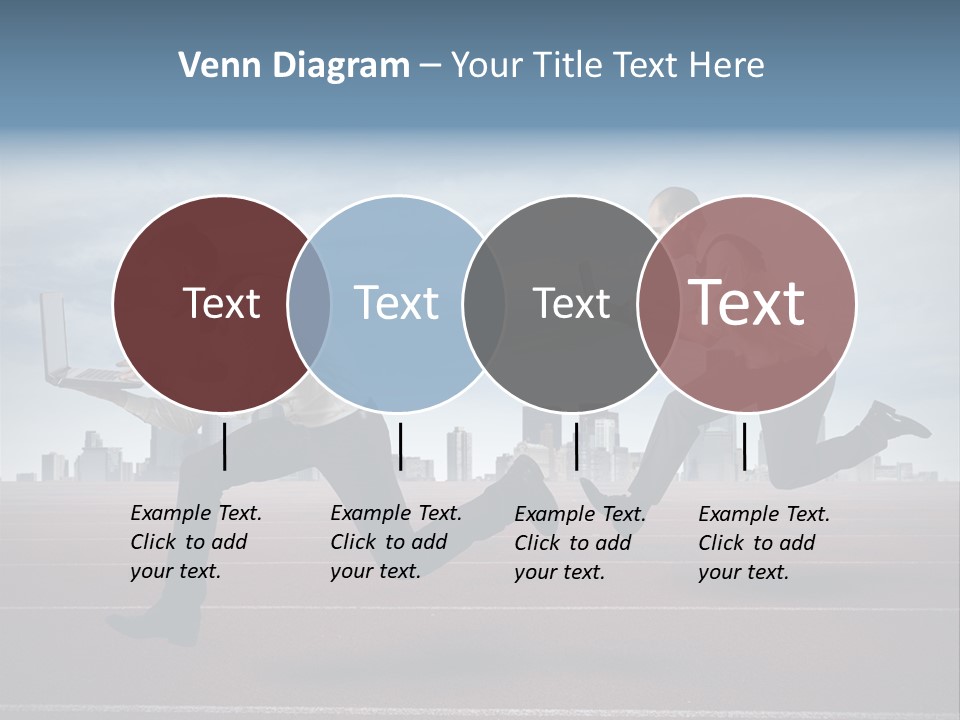 Venn Diagram – Your Title Text Here

Text

Text

Text

Text

Example Text. Click to add your text.

Example Text. Click to add your text.

Example Text. Click to add your text.

Example Text. Click to add your text.